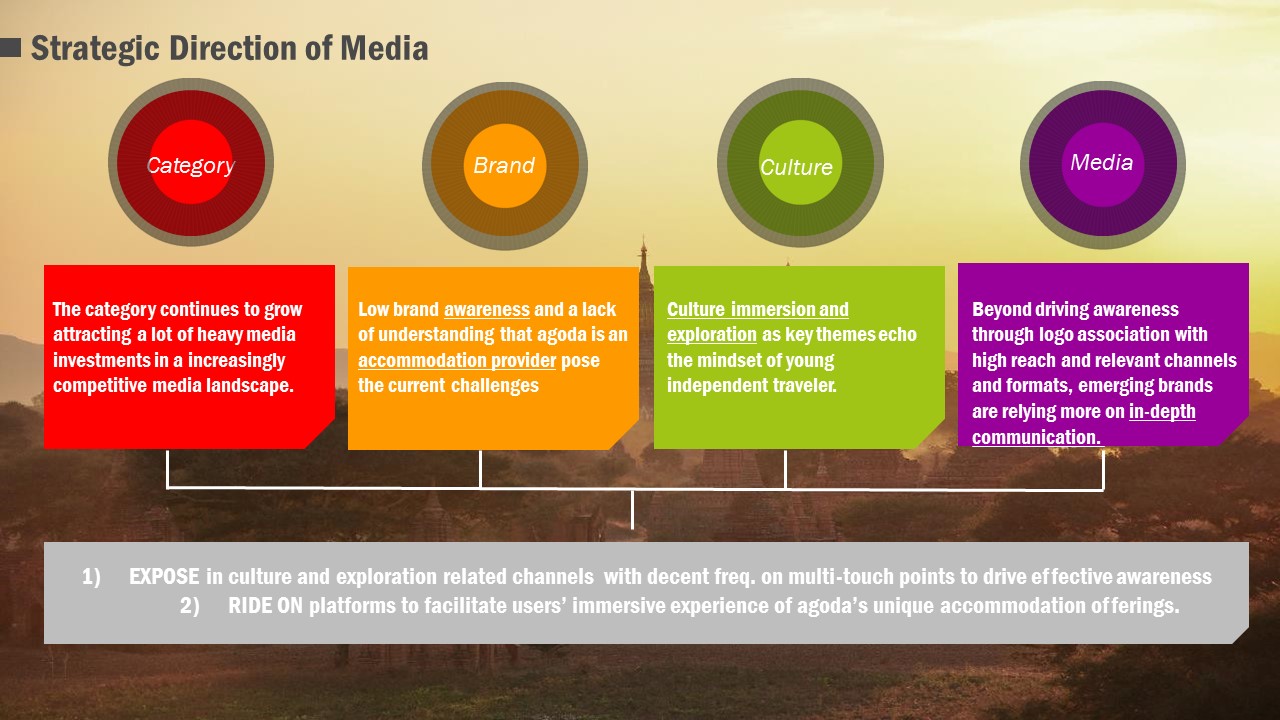 Strategic Direction of Media

Category

Brand

Culture

Media

The category continues to grow attracting a lot of heavy media investments in a increasingly competitive media landscape.

Low brand awareness and a lack of understanding that agoda is an accommodation provider pose the current challenges

Culture immersion and exploration as key themes echo the mindset of young independent traveler.

Beyond driving awareness through logo association with high reach and relevant channels and formats, emerging brands are relying more on in-depth communication.

1) EXPOSE in culture and exploration related channels with decent freq. on multi-touch points to drive effective awareness
2) RIDE ON platforms to facilitate users' immersive experience of agoda's unique accommodation offerings.